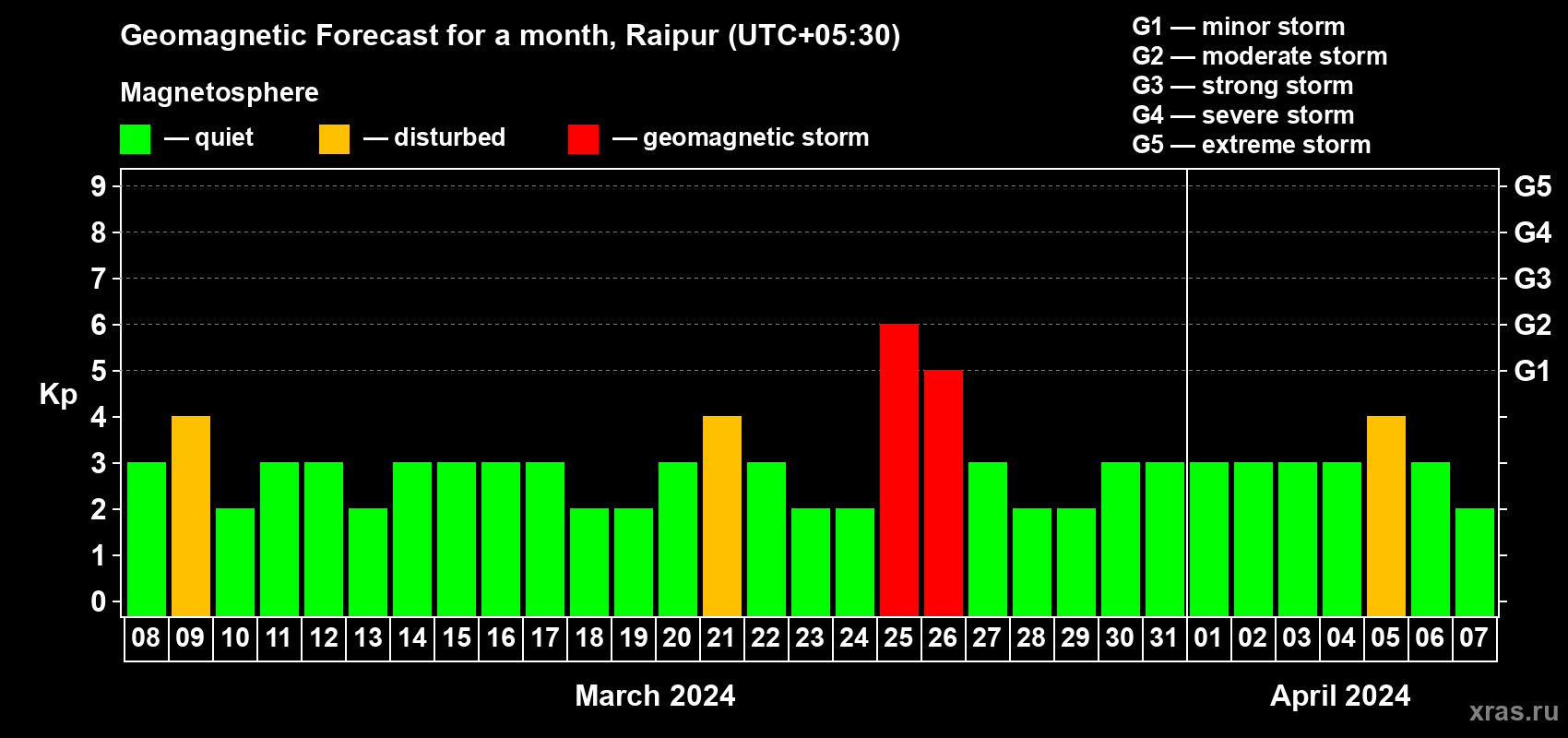 Geomagnetic Forecast for a month, Raipur (UTC+05:30)

Magnetosphere

— quiet — disturbed — geomagnetic storm

G1 — minor storm
G2 — moderate storm
G3 — strong storm
G4 — severe storm
G5 — extreme storm

Kp

9
8
7
6
5
4
3
2
1
0

G5
G4
G3
G2
G1

08 09 10 11 12 13 14 15 16 17 18 19 20 21 22 23 24 25 26 27 28 29 30 31 01 02 03 04 05 06 07

March 2024

April 2024

xras.ru